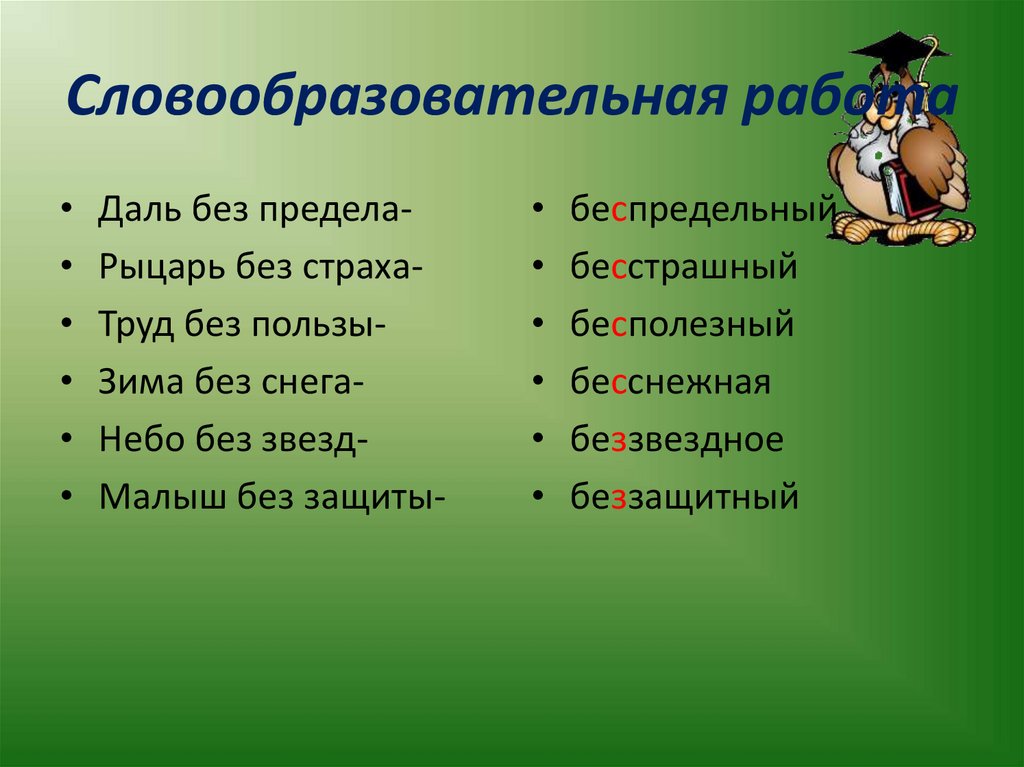 Словообразовательная работа

• Даль без предела-
• Рыцарь без страха-
• Труд без пользы-
• Зима без снега-
• Небо без звезд-
• Малыш без защиты-

• беспредельный
• бесстрашный
• бесполезный
• бесснежная
• беззвездное
• беззащитный